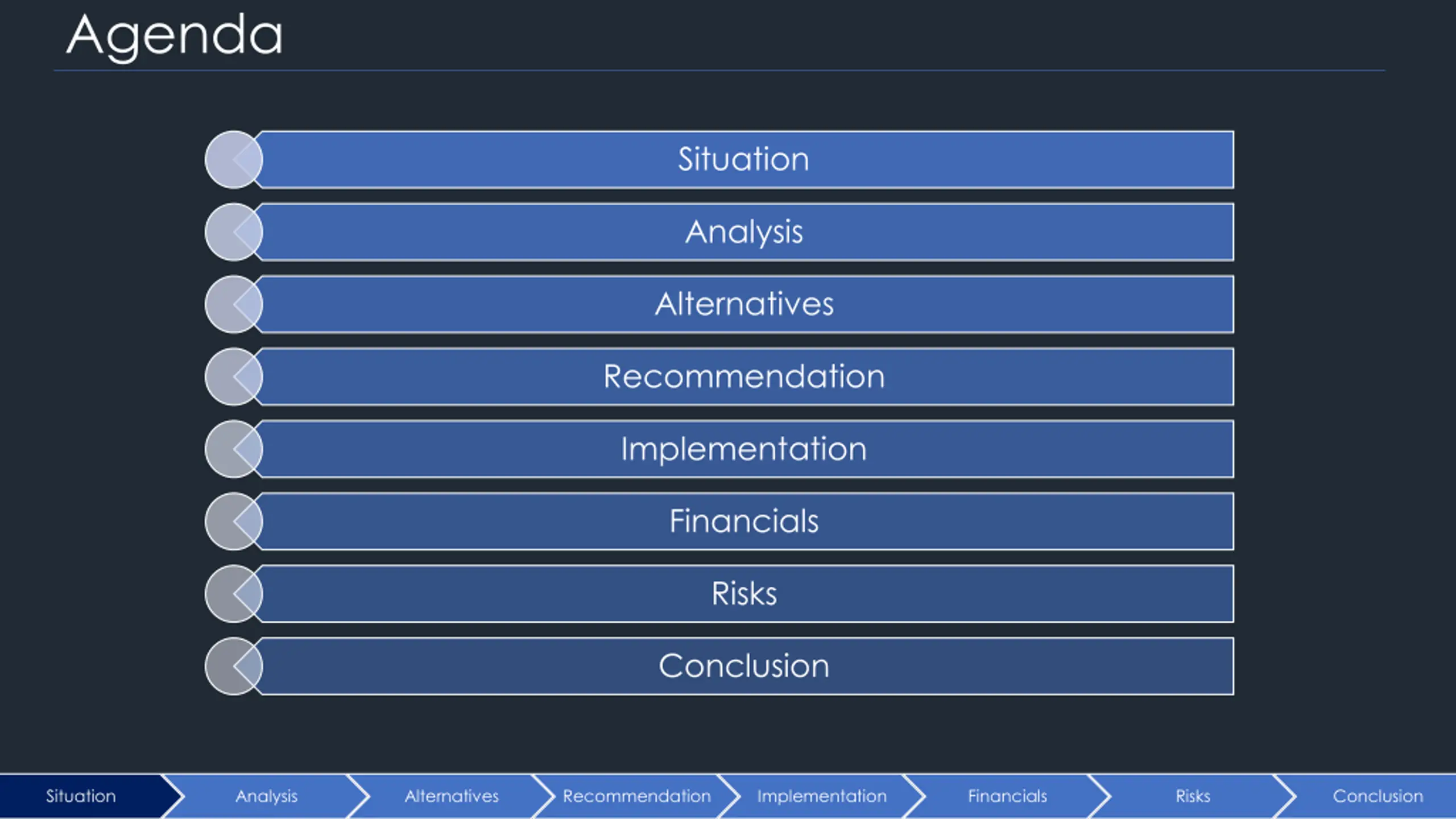 Agenda

Situation

Analysis

Alternatives

Recommendation

Implementation

Financials

Risks

Conclusion

Situation Analysis Alternatives Recommendation Implementation Financials Risks Conclusion